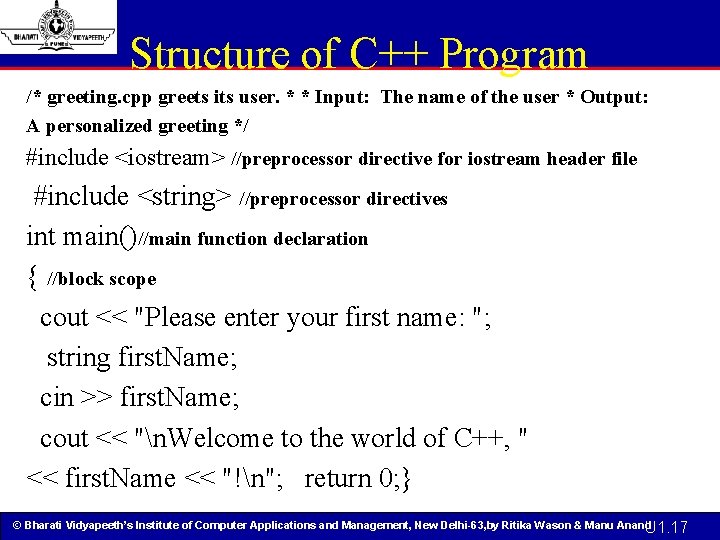 BHARATI VIDYAPEETH
PUNE

Structure of C++ Program

/* greeting.cpp greets its user. * * Input: The name of the user * Output: A personalized greeting */

#include <iostream> //preprocessor directive for iostream header file

#include <string> //preprocessor directives

int main()//main function declaration

{ //block scope

cout << "Please enter your first name: ";

string firstName;

cin >> firstName;

cout << "\nWelcome to the world of C++, "

<< firstName << "!\n"; return 0;}

© Bharati Vidyapeeth's Institute of Computer Applications and Management, New Delhi-63,by Ritika Wason & Manu Anand U1.17